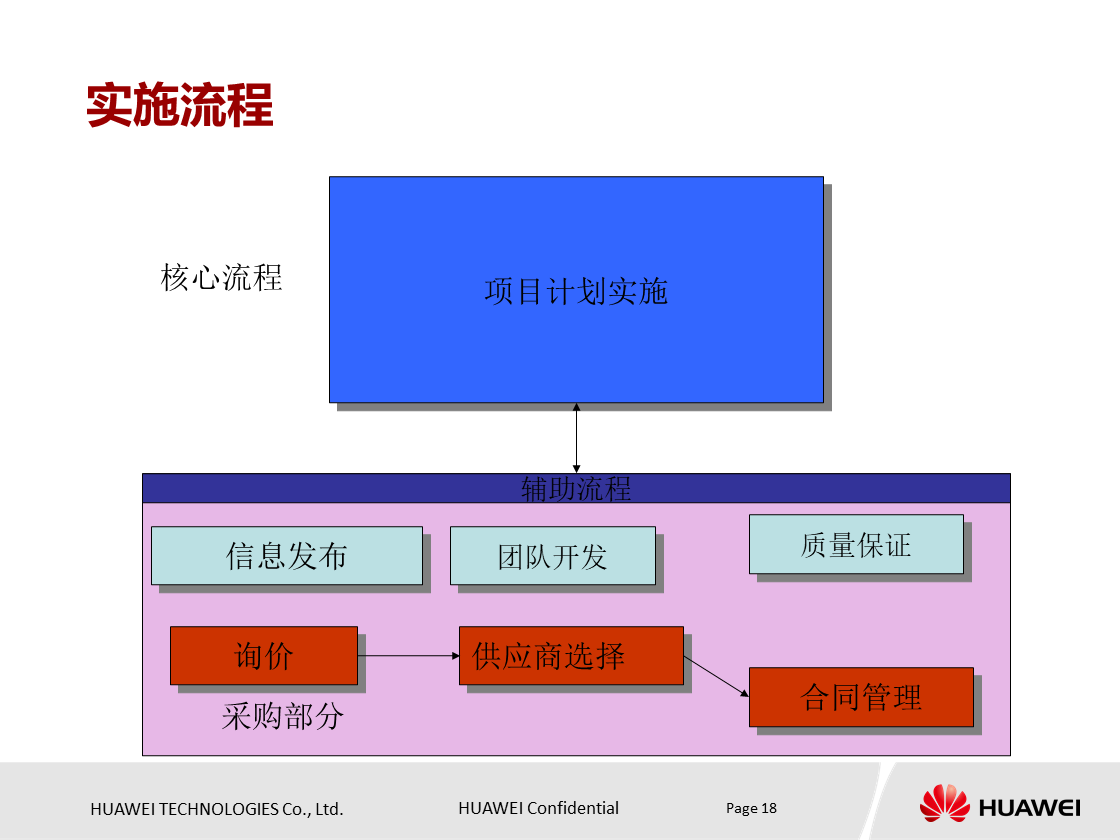 实施流程

核心流程

项目计划实施

辅助流程

信息发布

团队开发

质量保证

询价

供应商选择

合同管理

采购部分

HUAWEI TECHNOLOGIES Co., Ltd.

HUAWEI Confidential

Page 18

HUAWEI